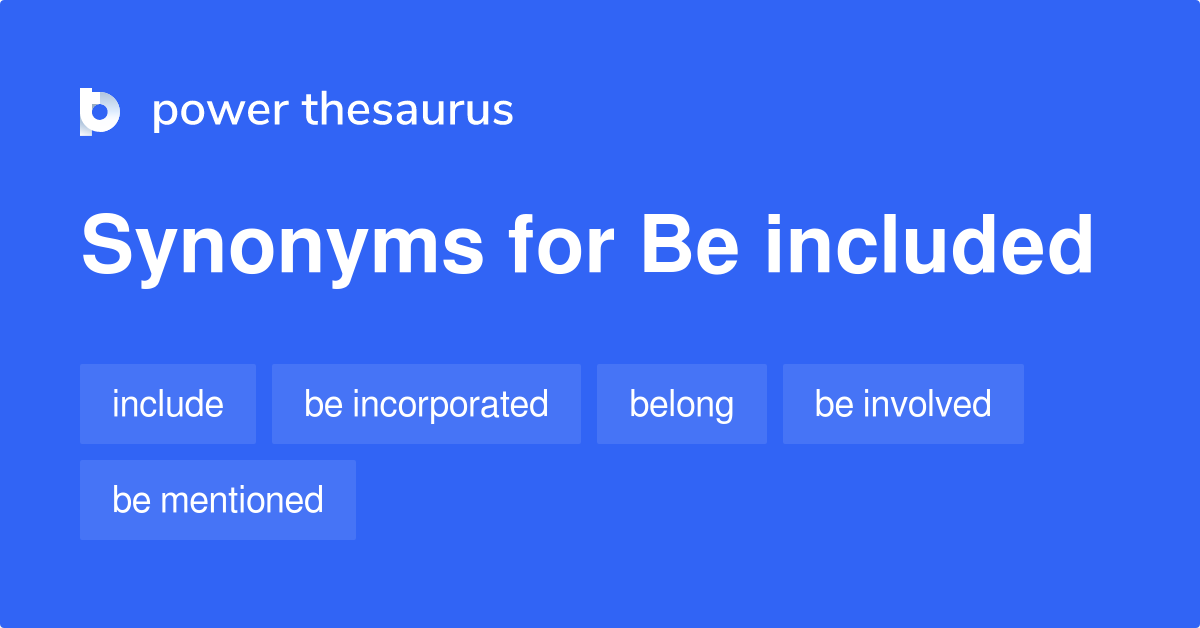 power thesaurus

Synonyms for Be included

include

be incorporated

belong

be involved

be mentioned